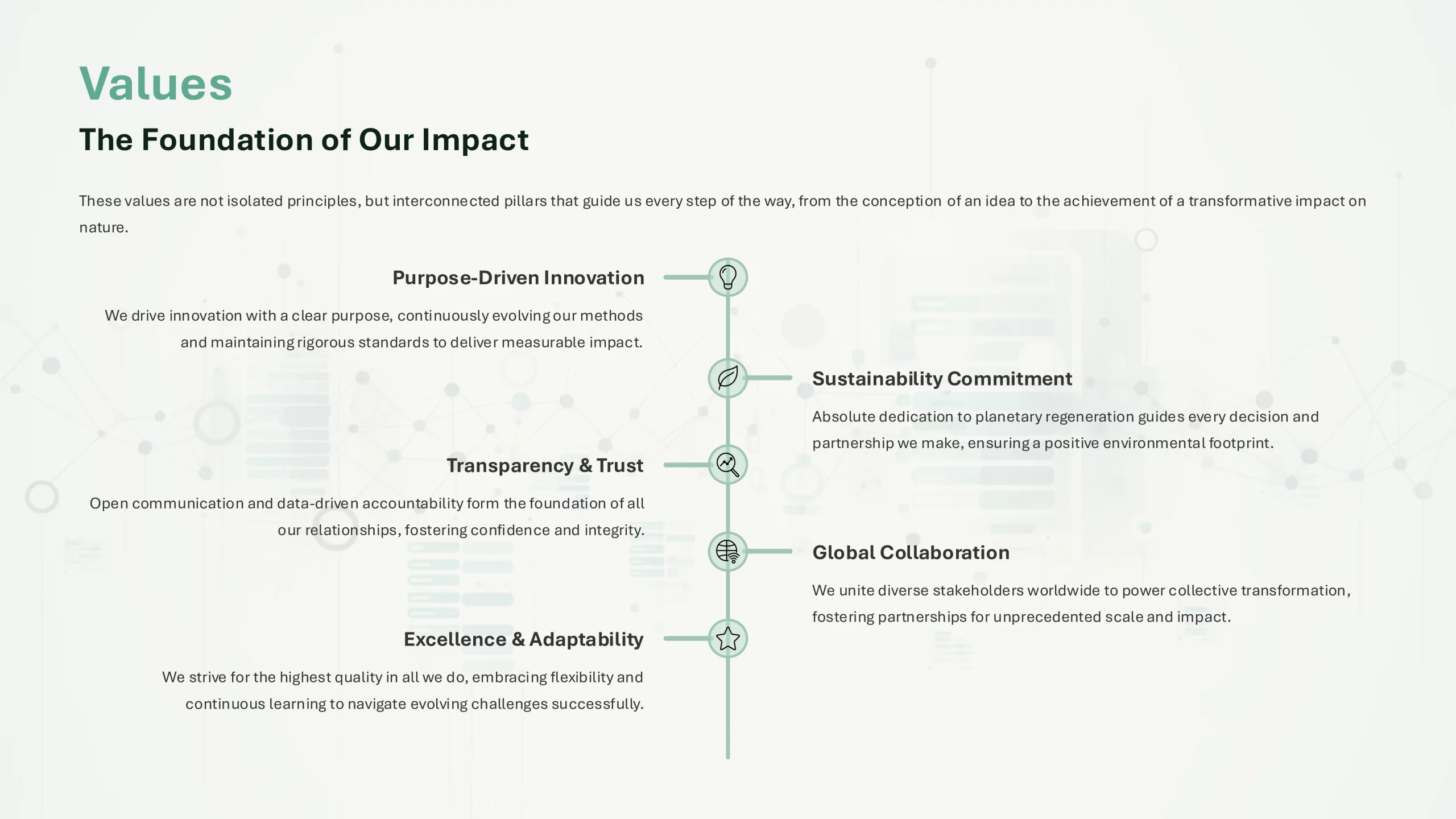 Values

The Foundation of Our Impact

These values are not isolated principles, but interconnected pillars that guide us every step of the way, from the conception of an idea to the achievement of a transformative impact on nature.

Purpose-Driven Innovation

We drive innovation with a clear purpose, continuously evolving our methods and maintaining rigorous standards to deliver measurable impact.

Sustainability Commitment

Absolute dedication to planetary regeneration guides every decision and partnership we make, ensuring a positive environmental footprint.

Transparency & Trust

Open communication and data-driven accountability form the foundation of all our relationships, fostering confidence and integrity.

Global Collaboration

We unite diverse stakeholders worldwide to power collective transformation, fostering partnerships for unprecedented scale and impact.

Excellence & Adaptability

We strive for the highest quality in all we do, embracing flexibility and continuous learning to navigate evolving challenges successfully.